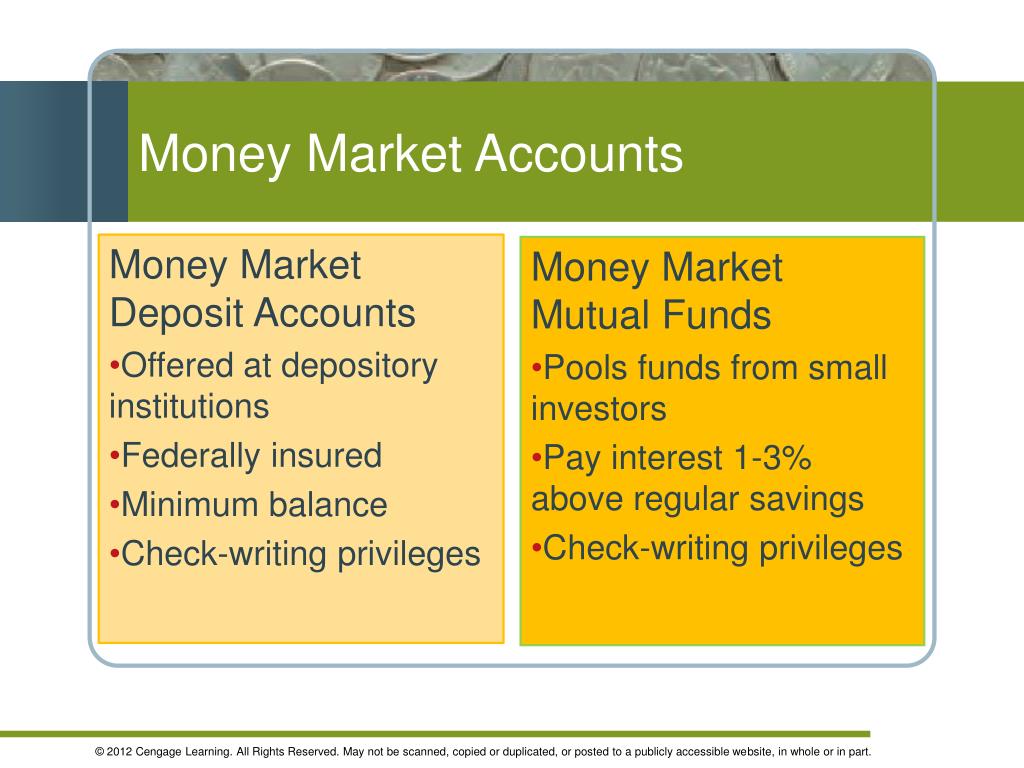 Money Market Accounts

Money Market Deposit Accounts

•Offered at depository institutions

•Federally insured

•Minimum balance

•Check-writing privileges

Money Market Mutual Funds

•Pools funds from small investors

•Pay interest 1-3% above regular savings

•Check-writing privileges

© 2012 Cengage Learning. All Rights Reserved. May not be scanned, copied or duplicated, or posted to a publicly accessible website, in whole or in part.